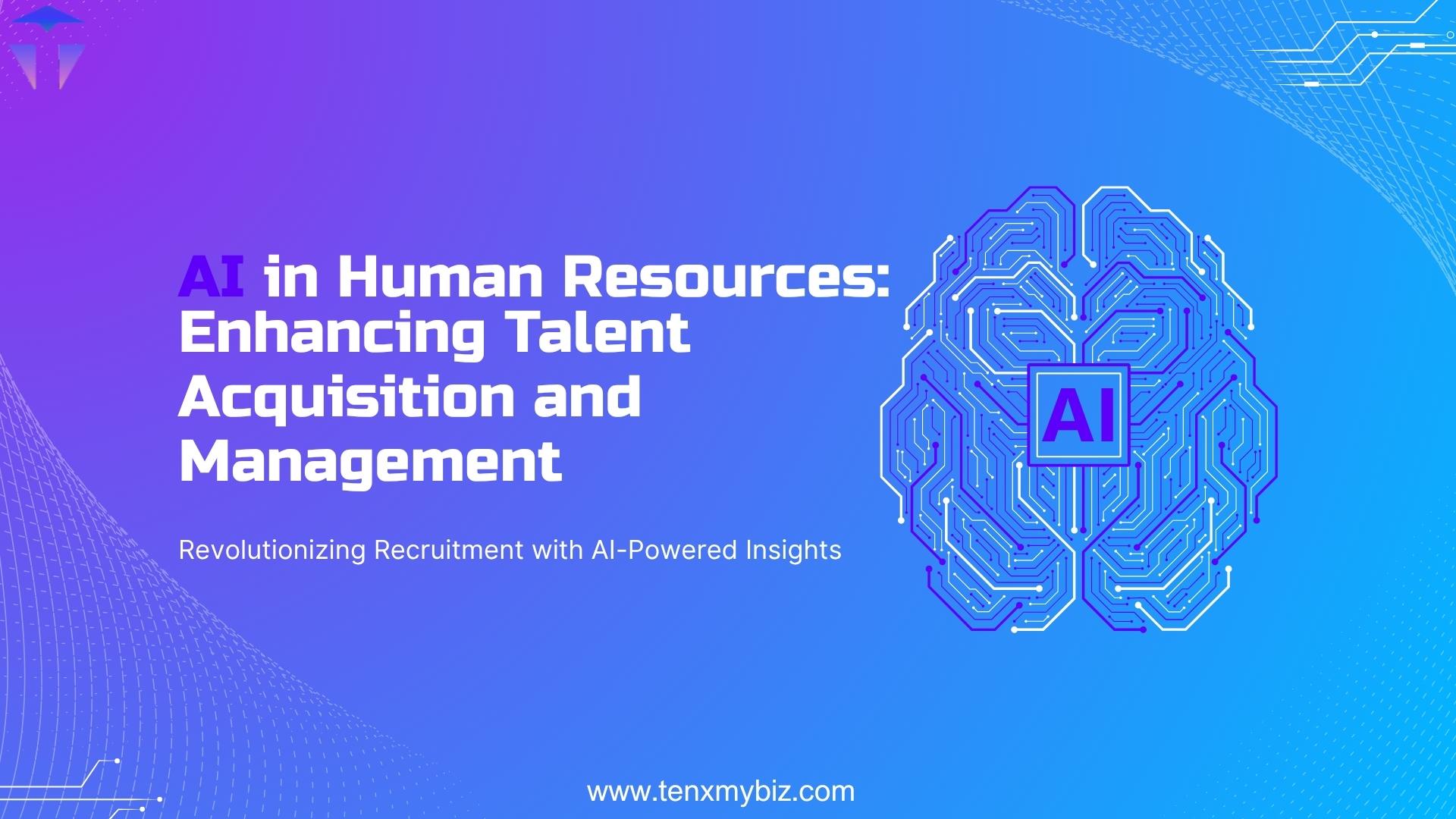 AI in Human Resources: Enhancing Talent Acquisition and Management

Revolutionizing Recruitment with AI-Powered Insights

AI

www.tenxmybiz.com